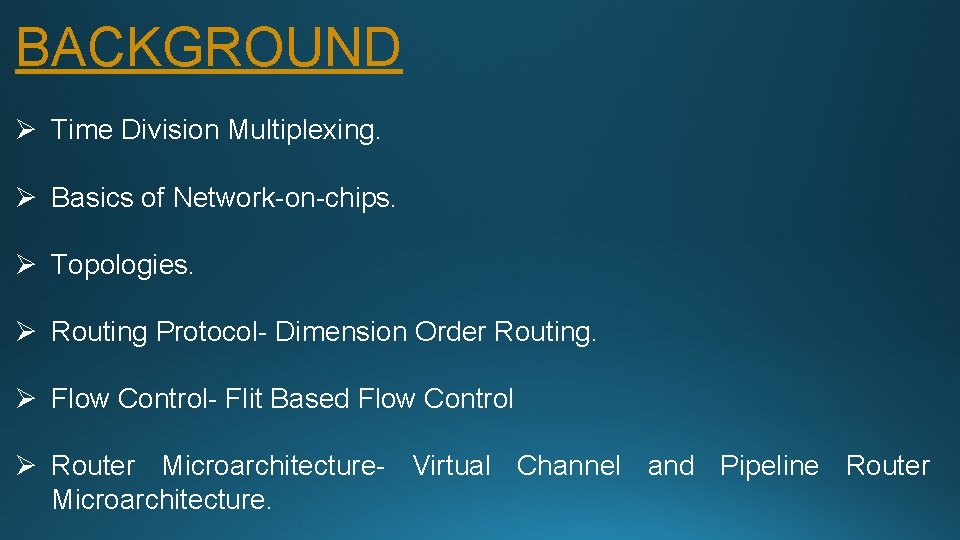 BACKGROUND

➢ Time Division Multiplexing.

➢ Basics of Network-on-chips.

➢ Topologies.

➢ Routing Protocol- Dimension Order Routing.

➢ Flow Control- Flit Based Flow Control

➢ Router Microarchitecture- Virtual Channel and Pipeline Router Microarchitecture.